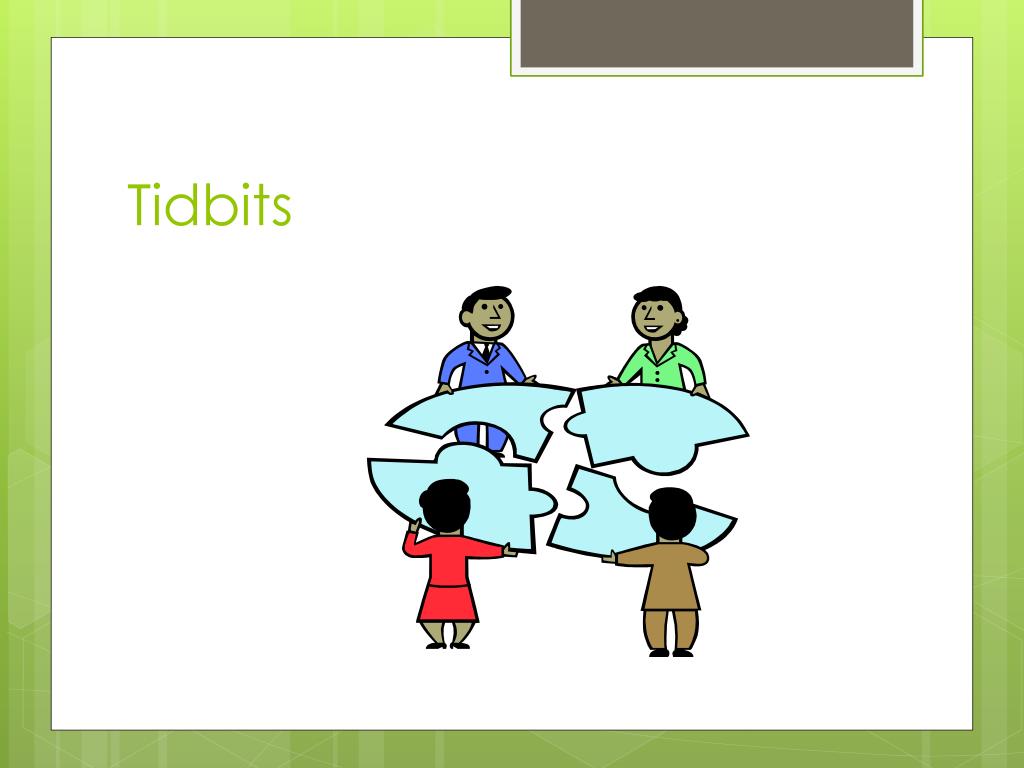 Tidbits